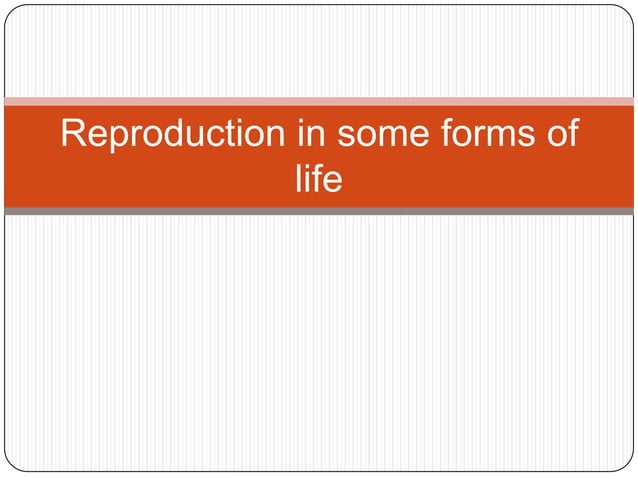 Reproduction in some forms of life